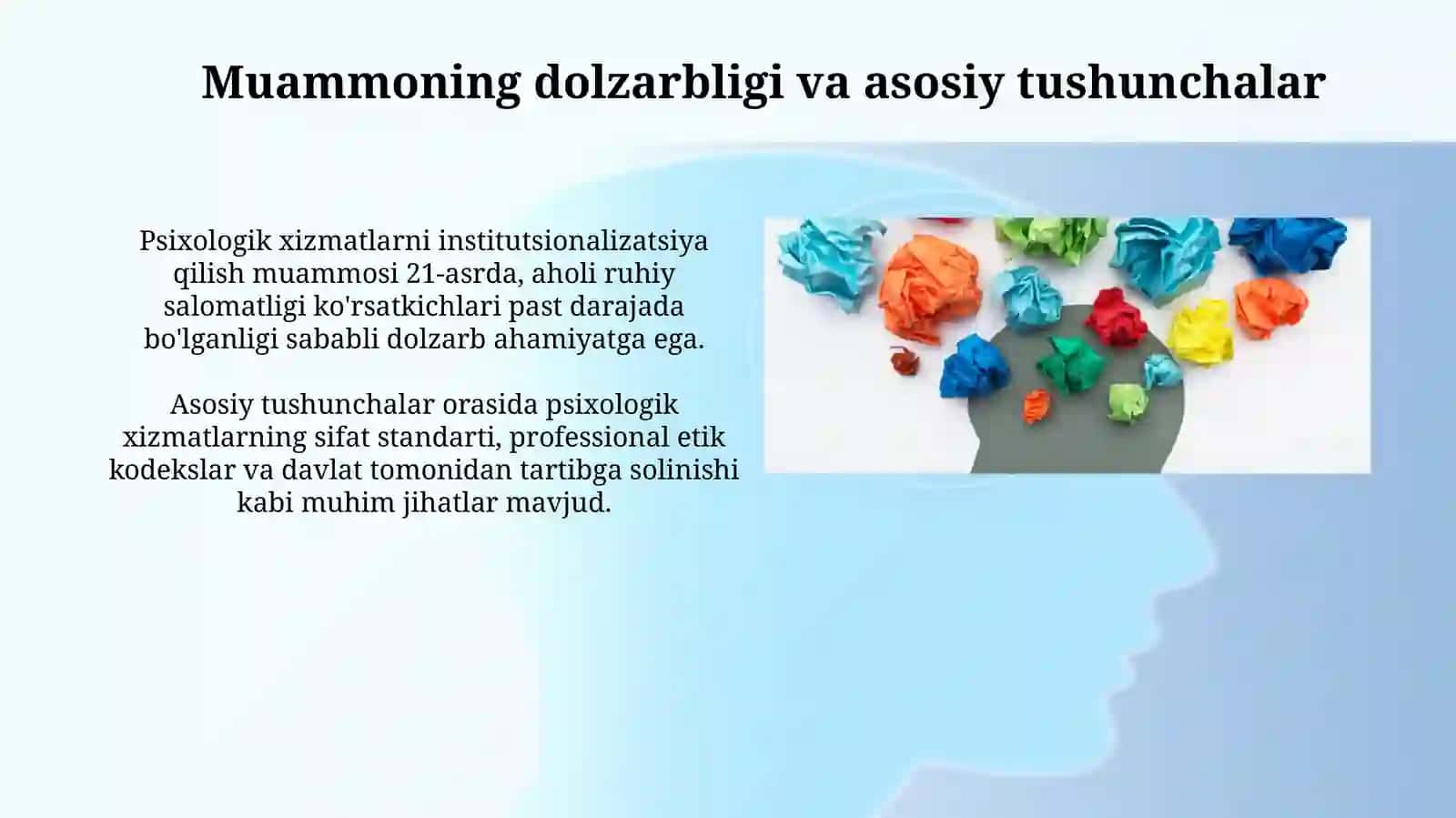 Muammoning dolzarbligi va asosiy tushunchalar

Psixologik xizmatlarni institutsionalizatsiya qilish muammosi 21-asrda, aholi ruhiy salomatligi ko'rsatkichlari past darajada bo'lganligi sababli dolzarb ahamiyatga ega.

Asosiy tushunchalar orasida psixologik xizmatlarning sifat standarti, professional etik kodekslar va davlat tomonidan tartibga solinishi kabi muhim jihatlar mavjud.